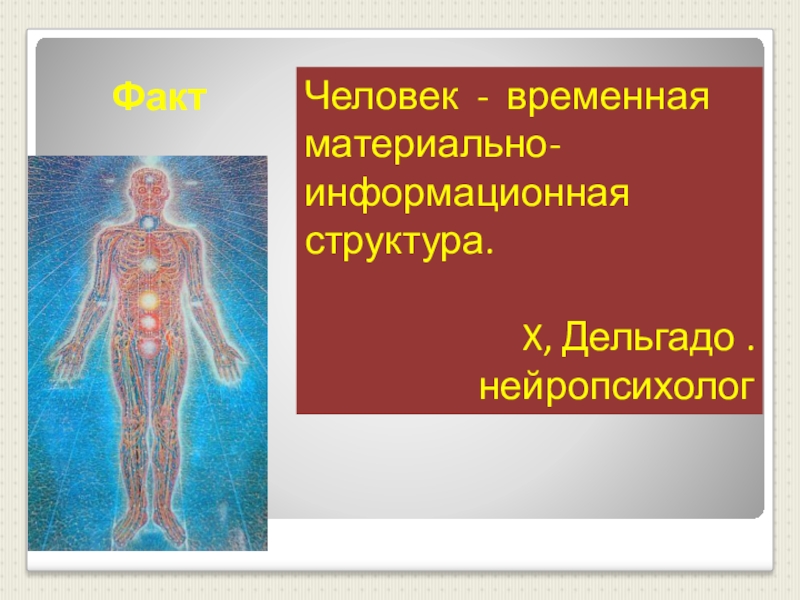 Факт

Человек - временная материально-информационная структура.

Х, Дельгадо . нейропсихолог